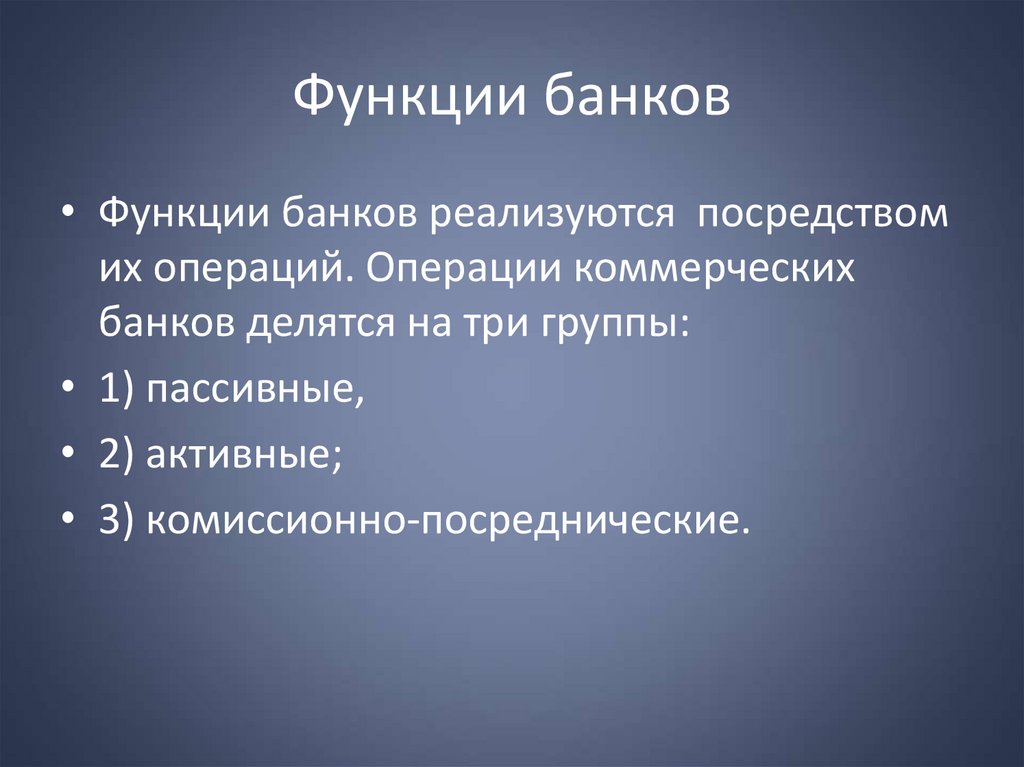 Функции банков

• Функции банков реализуются посредством их операций. Операции коммерческих банков делятся на три группы:
• 1) пассивные,
• 2) активные;
• 3) комиссионно-посреднические.